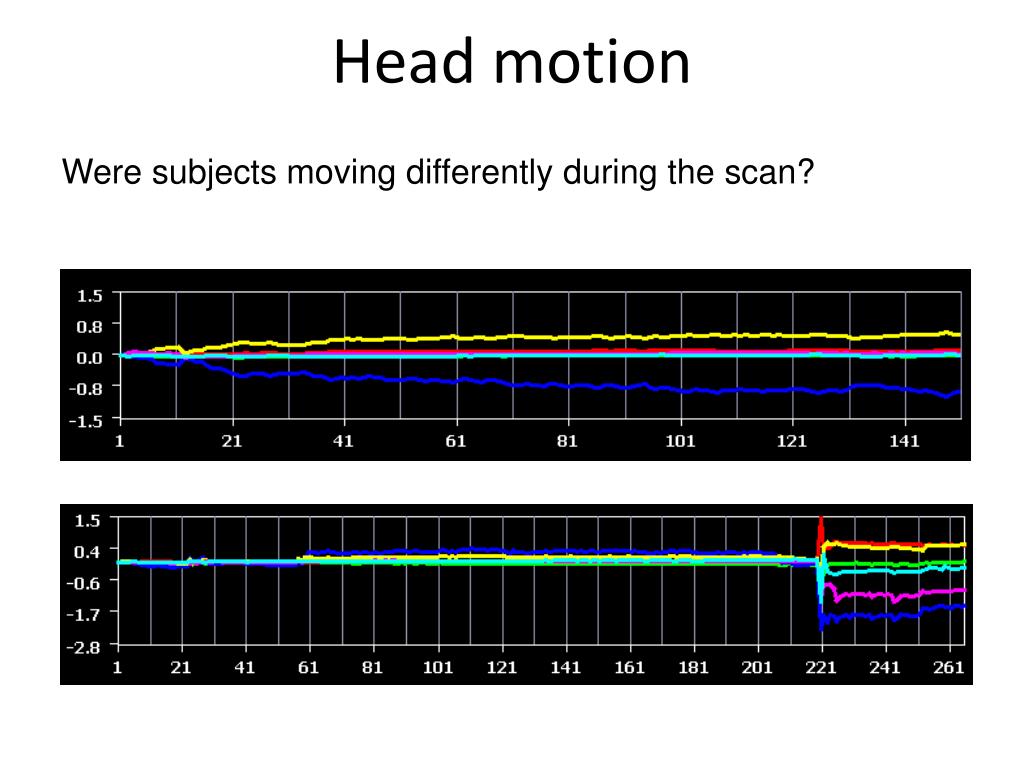 Head motion

Were subjects moving differently during the scan?

1.5
0.8
0.0
-0.8
-1.5
1 21 41 61 81 101 121 141

1.5
0.4
-0.6
-1.7
-2.8
1 21 41 61 81 101 121 141 161 181 201 221 241 261